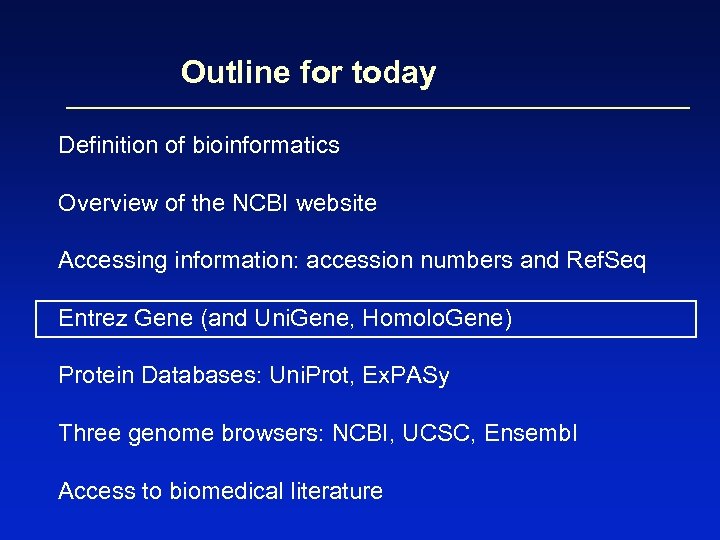 Outline for today

Definition of bioinformatics

Overview of the NCBI website

Accessing information: accession numbers and RefSeq

Entrez Gene (and UniGene, HomoloGene)

Protein Databases: UniProt, ExPASy

Three genome browsers: NCBI, UCSC, Ensembl

Access to biomedical literature